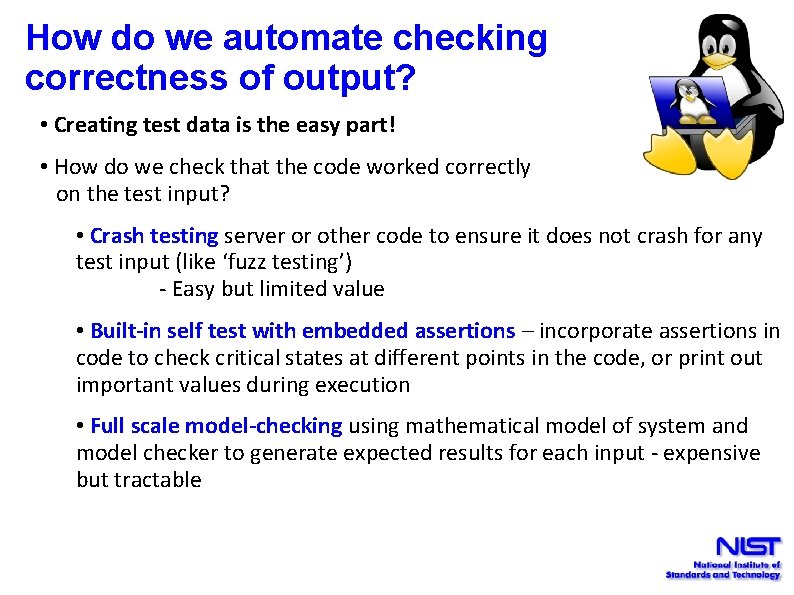 How do we automate checking correctness of output?

• Creating test data is the easy part!

• How do we check that the code worked correctly on the test input?

• Crash testing server or other code to ensure it does not crash for any test input (like 'fuzz testing')
- Easy but limited value

• Built-in self test with embedded assertions – incorporate assertions in code to check critical states at different points in the code, or print out important values during execution

• Full scale model-checking using mathematical model of system and model checker to generate expected results for each input - expensive but tractable

NIST
National Institute of Standards and Technology